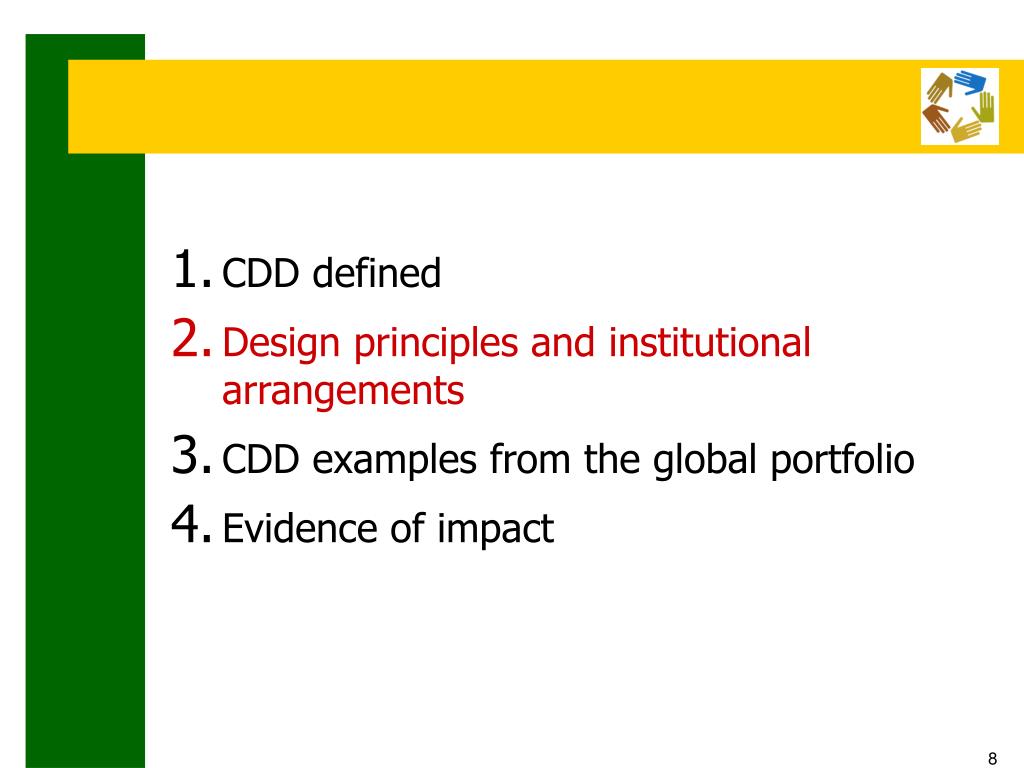 1. CDD defined
2. Design principles and institutional arrangements
3. CDD examples from the global portfolio
4. Evidence of impact

8